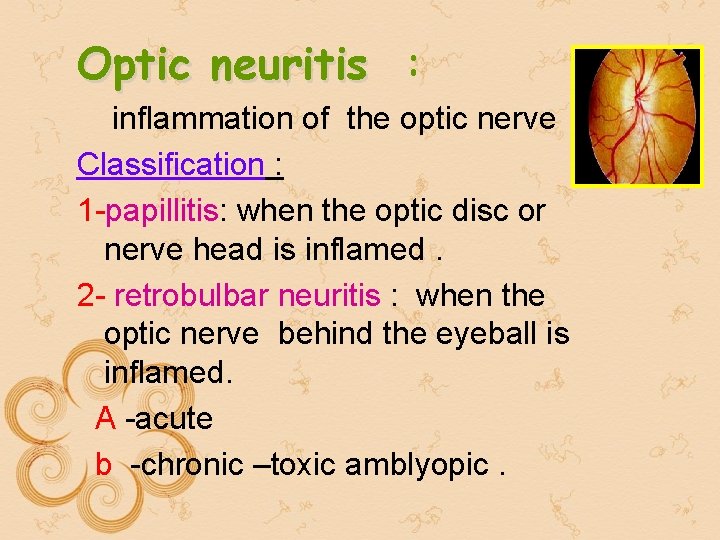 Optic neuritis :

inflammation of the optic nerve

Classification :

1-papillitis: when the optic disc or nerve head is inflamed .

2- retrobulbar neuritis : when the optic nerve behind the eyeball is inflamed.

A -acute

b -chronic –toxic amblyopic .